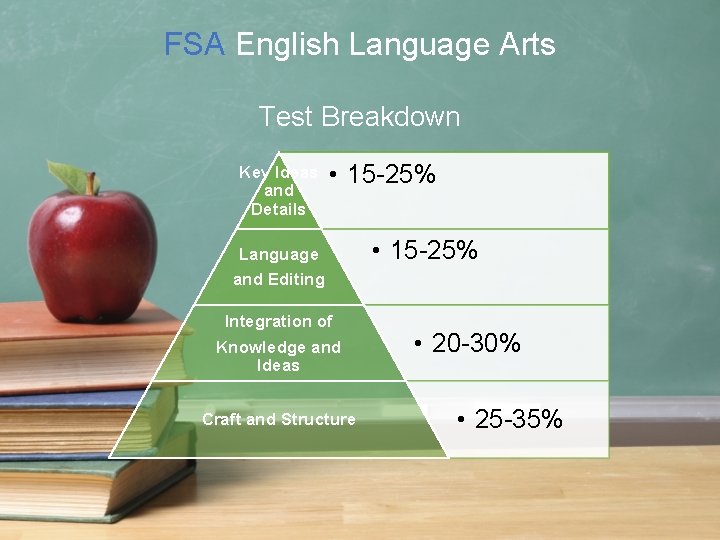 FSA English Language Arts

Test Breakdown

Key Ideas and Details

• 15-25%

Language and Editing

• 15-25%

Integration of Knowledge and Ideas

• 20-30%

Craft and Structure

• 25-35%